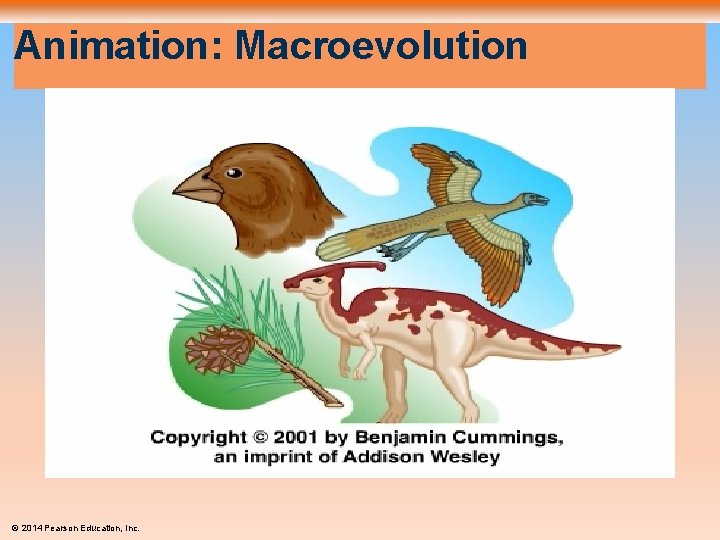 Animation: Macroevolution

Copyright © 2001 by Benjamin Cummings, an imprint of Addison Wesley

© 2014 Pearson Education, Inc.